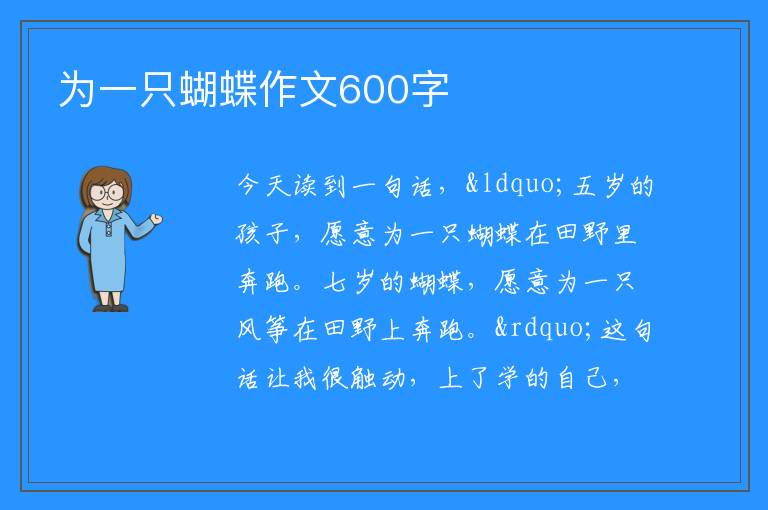 为一只蝴蝶作文600字

今天读到一句话，&ldquo;五岁的孩子，愿意为一只蝴蝶在田野里奔跑。七岁的蝴蝶，愿意为一只风筝在田野上奔跑。&rdquo;这句话让我很触动，上了学的自己，